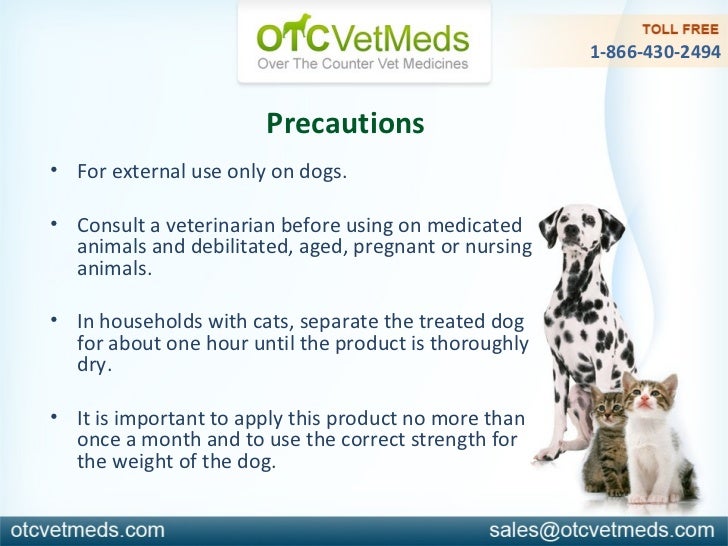 OTCVetMeds
Over The Counter Vet Medicines

TOLL FREE
1-866-430-2494

Precautions

• For external use only on dogs.

• Consult a veterinarian before using on medicated animals and debilitated, aged, pregnant or nursing animals.

• In households with cats, separate the treated dog for about one hour until the product is thoroughly dry.

• It is important to apply this product no more than once a month and to use the correct strength for the weight of the dog.

otcvetmeds.com

sales@otcvetmeds.com